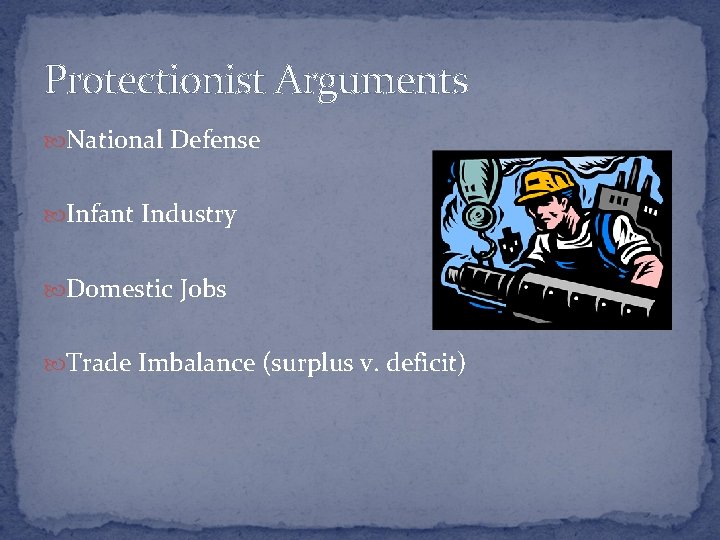 Protectionist Arguments

National Defense

Infant Industry

Domestic Jobs

Trade Imbalance (surplus v. deficit)